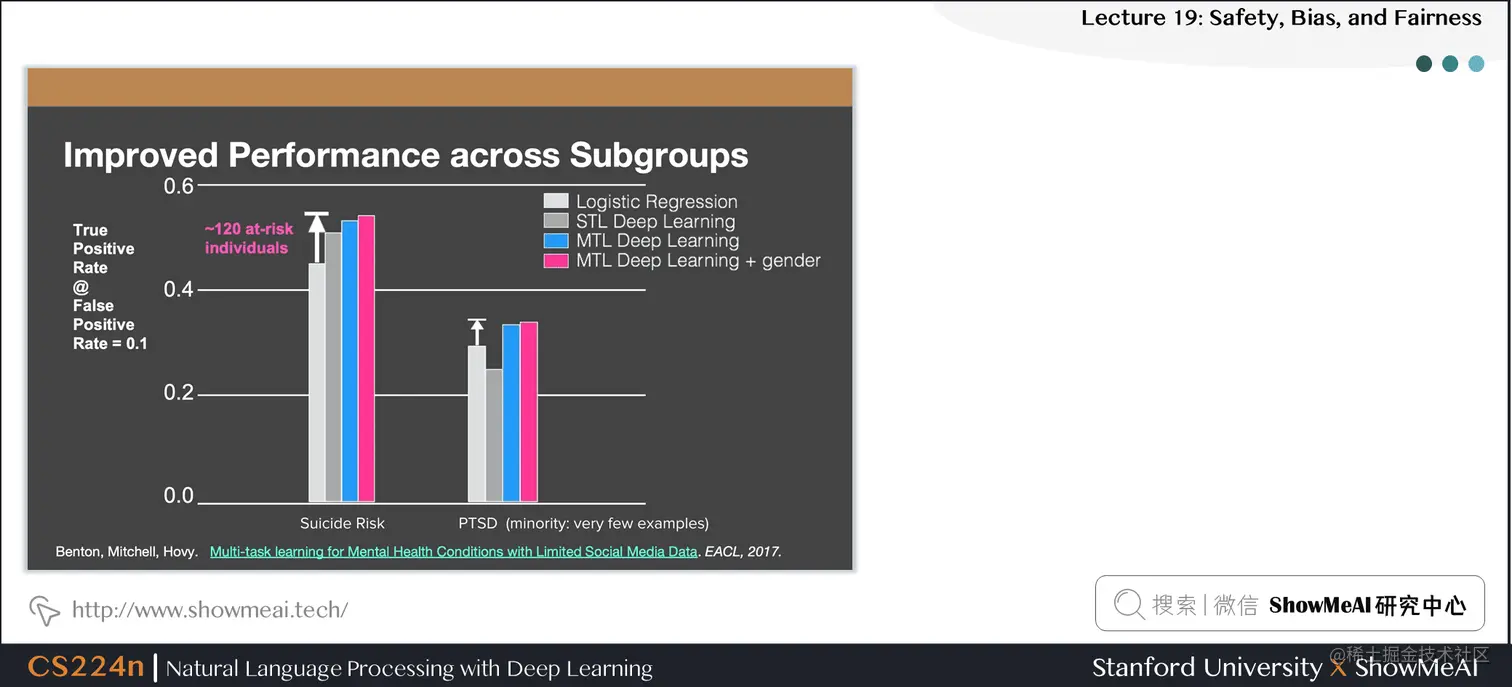 Lecture 19: Safety, Bias, and Fairness

Improved Performance across Subgroups

True Positive Rate @ False Positive Rate = 0.1

0.6
0.4
0.2
0.0

~120 at-risk individuals

Logistic Regression
STL Deep Learning
MTL Deep Learning
MTL Deep Learning + gender

Suicide Risk
PTSD (minority: very few examples)

Benton, Mitchell, Hovy. Multi-task learning for Mental Health Conditions with Limited Social Media Data. EACL, 2017.

http://www.showmeai.tech/

搜索 | 微信 ShowMeAI 研究中心

CS224n | Natural Language Processing with Deep Learning

Stanford University X ShowMeAI

@稀土掘金技术社区